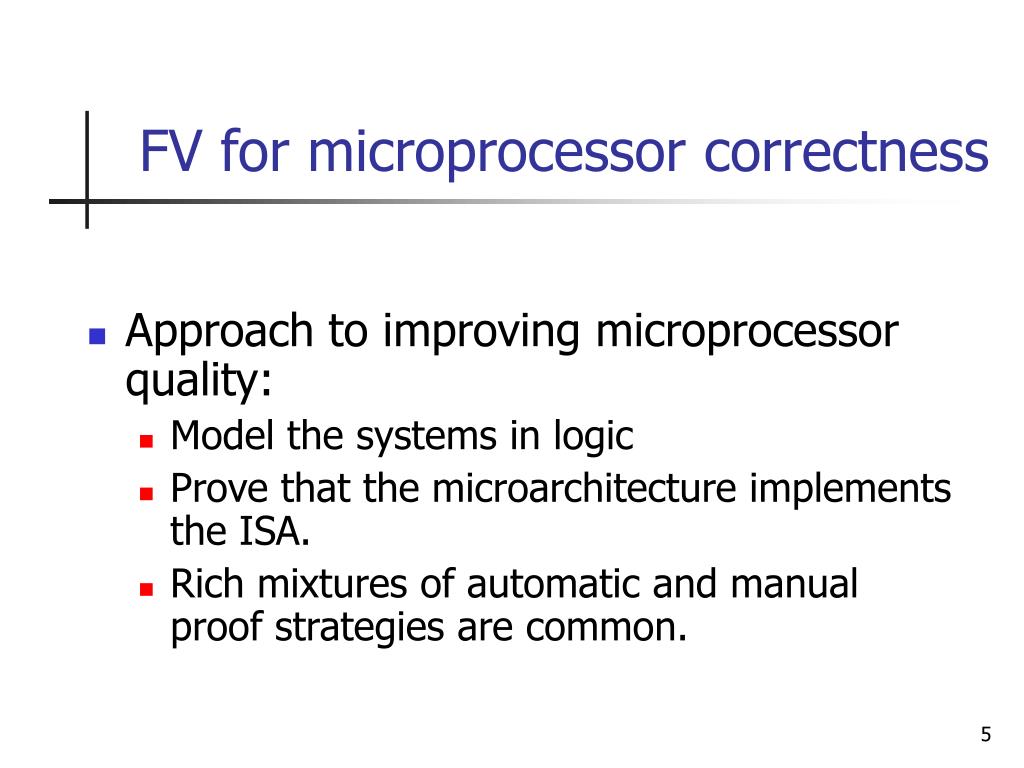 FV for microprocessor correctness

Approach to improving microprocessor quality:

Model the systems in logic

Prove that the microarchitecture implements the ISA.

Rich mixtures of automatic and manual proof strategies are common.

5